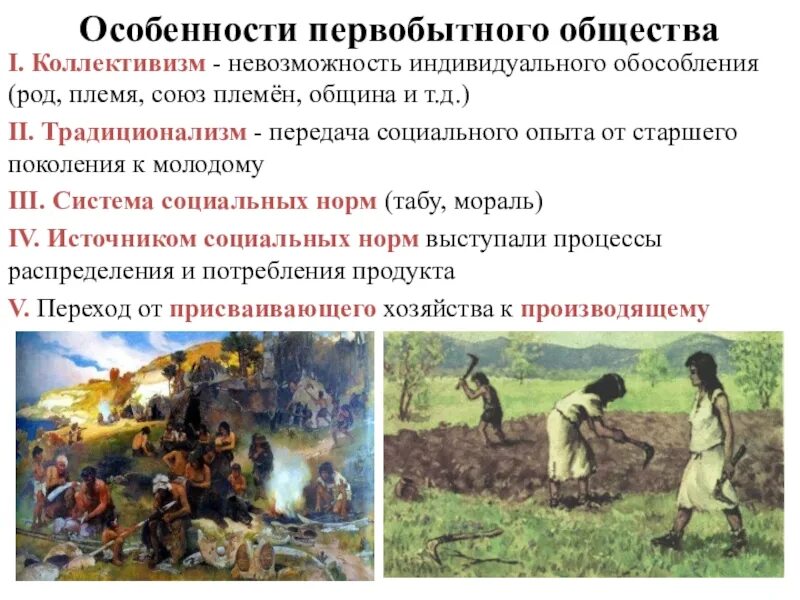 Особенности первобытного общества

I. Коллективизм - невозможность индивидуального обособления (род, племя, союз племён, община и т.д.)

II. Традиционализм - передача социального опыта от старшего поколения к молодому

III. Система социальных норм (табу, мораль)

IV. Источником социальных норм выступали процессы распределения и потребления продукта

V. Переход от присваивающего хозяйства к производящему